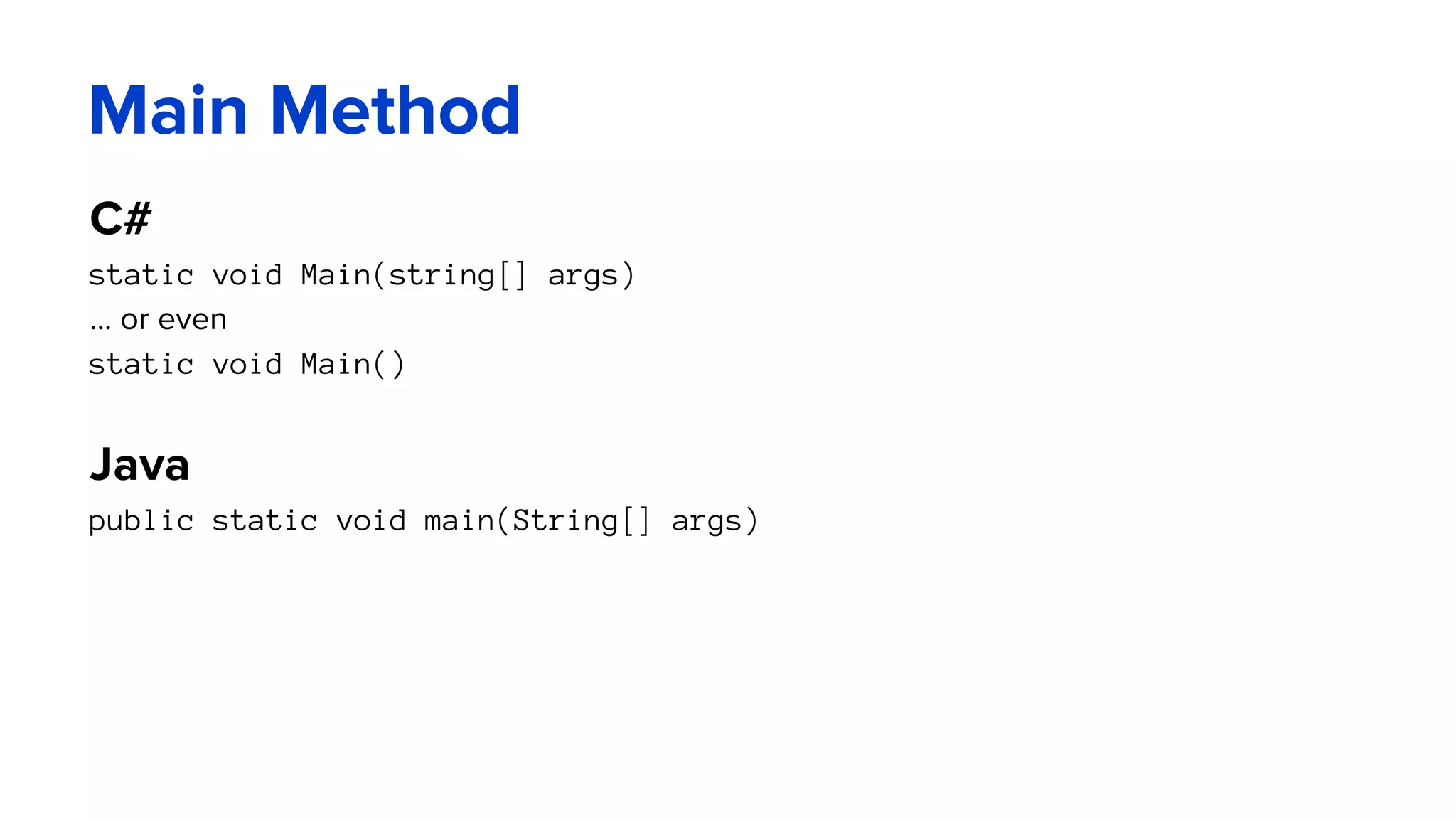 Main Method

C#

static void Main(string[] args)

... or even

static void Main()

Java

public static void main(String[] args)